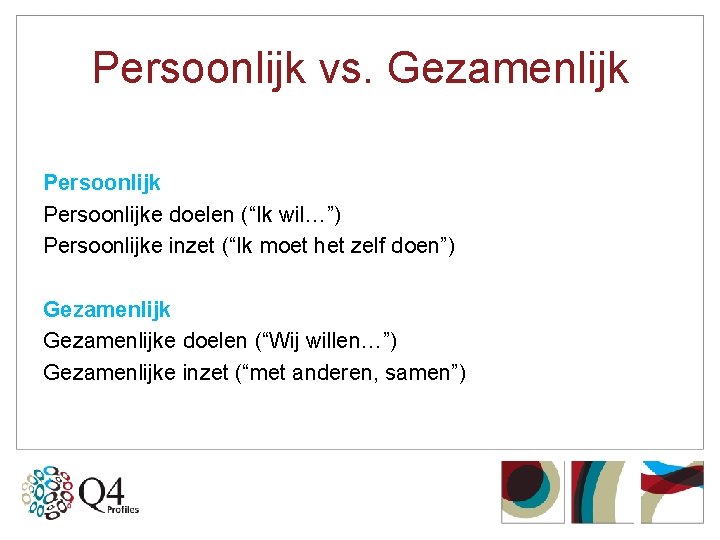 Persoonlijk vs. Gezamenlijk

Persoonlijk
Persoonlijke doelen (“Ik wil…”)
Persoonlijke inzet (“Ik moet het zelf doen”)

Gezamenlijk
Gezamenlijke doelen (“Wij willen…”)
Gezamenlijke inzet (“met anderen, samen”)

Q4 Profiles